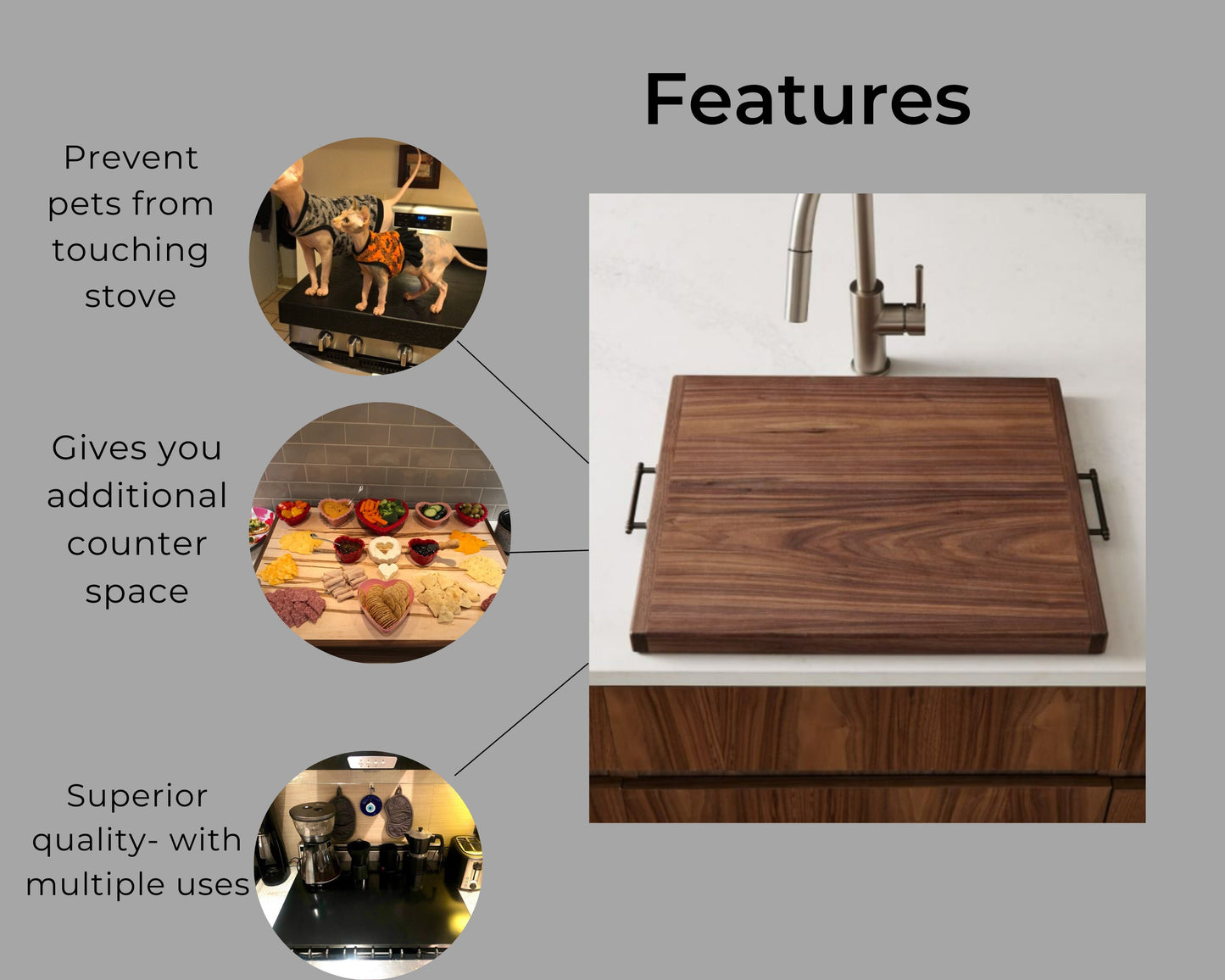 Features

Prevent pets from touching stove

Gives you additional counter space

Superior quality- with multiple uses